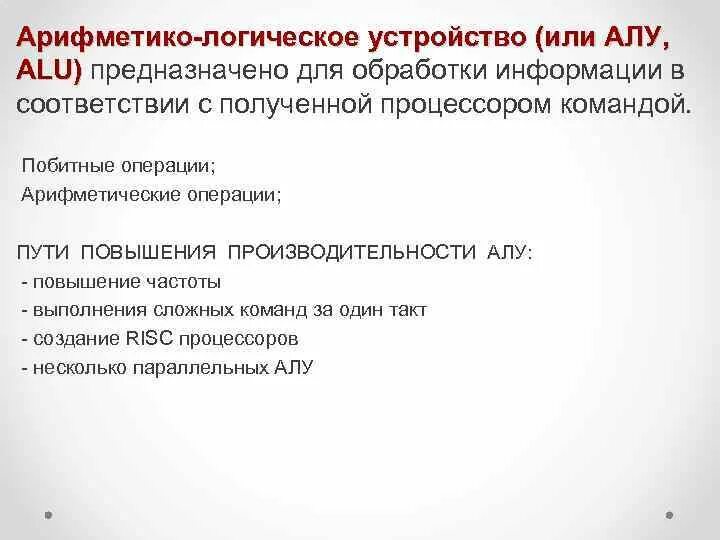 Арифметико-логическое устройство (или АЛУ, ALU) предназначено для обработки информации в соответствии с полученной процессором командой.

Побитные операции;
Арифметические операции;

ПУТИ ПОВЫШЕНИЯ ПРОИЗВОДИТЕЛЬНОСТИ АЛУ:
- повышение частоты
- выполнения сложных команд за один такт
- создание RISC процессоров
- несколько параллельных АЛУ